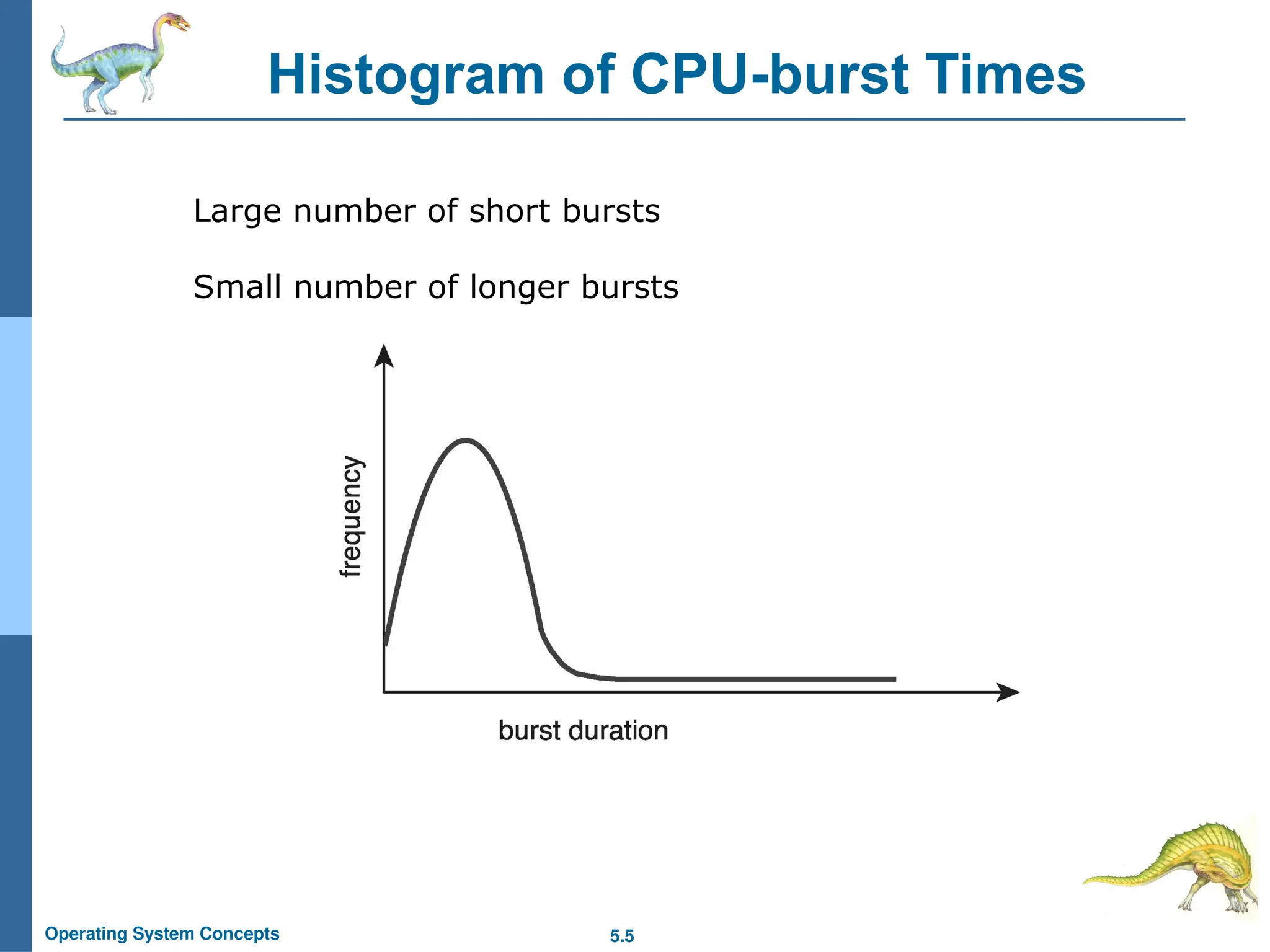 Histogram of CPU-burst Times

Large number of short bursts

Small number of longer bursts

frequency

burst duration

Operating System Concepts

5.5